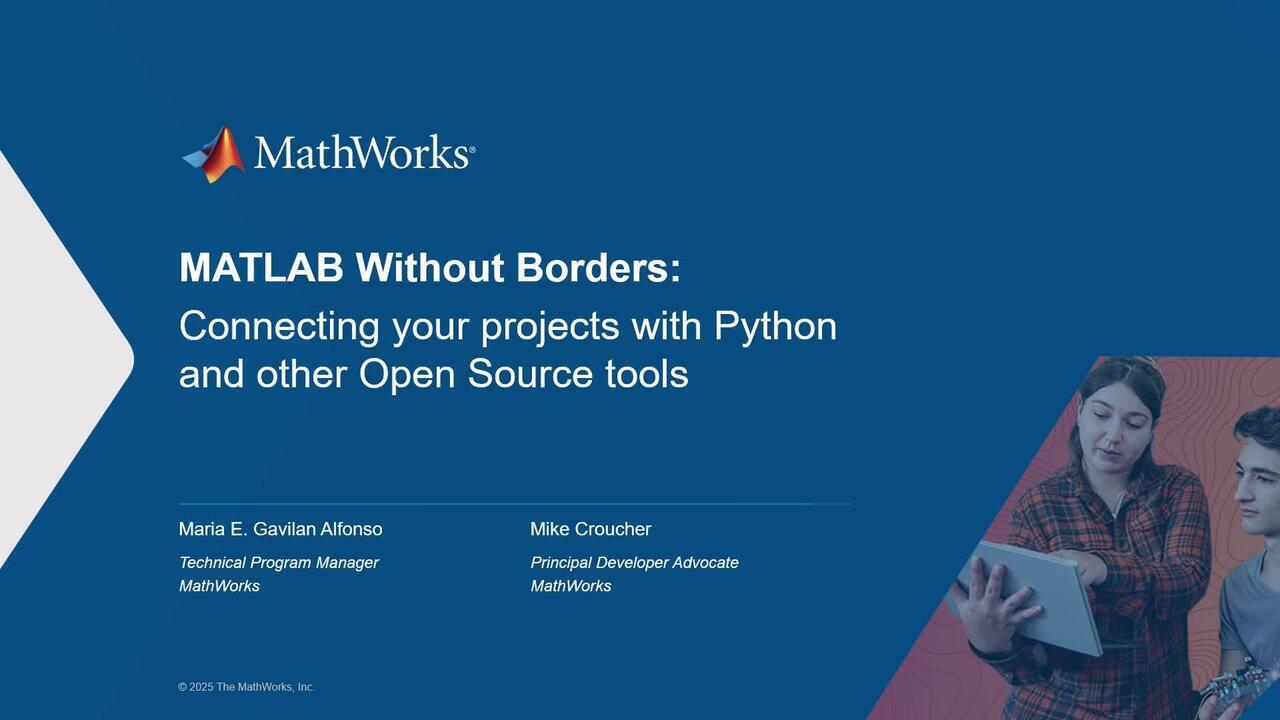 MathWorks®

MATLAB Without Borders:
Connecting your projects with Python and other Open Source tools

Maria E. Gavilan Alfonso
Technical Program Manager
MathWorks

Mike Croucher
Principal Developer Advocate
MathWorks

© 2025 The MathWorks, Inc.